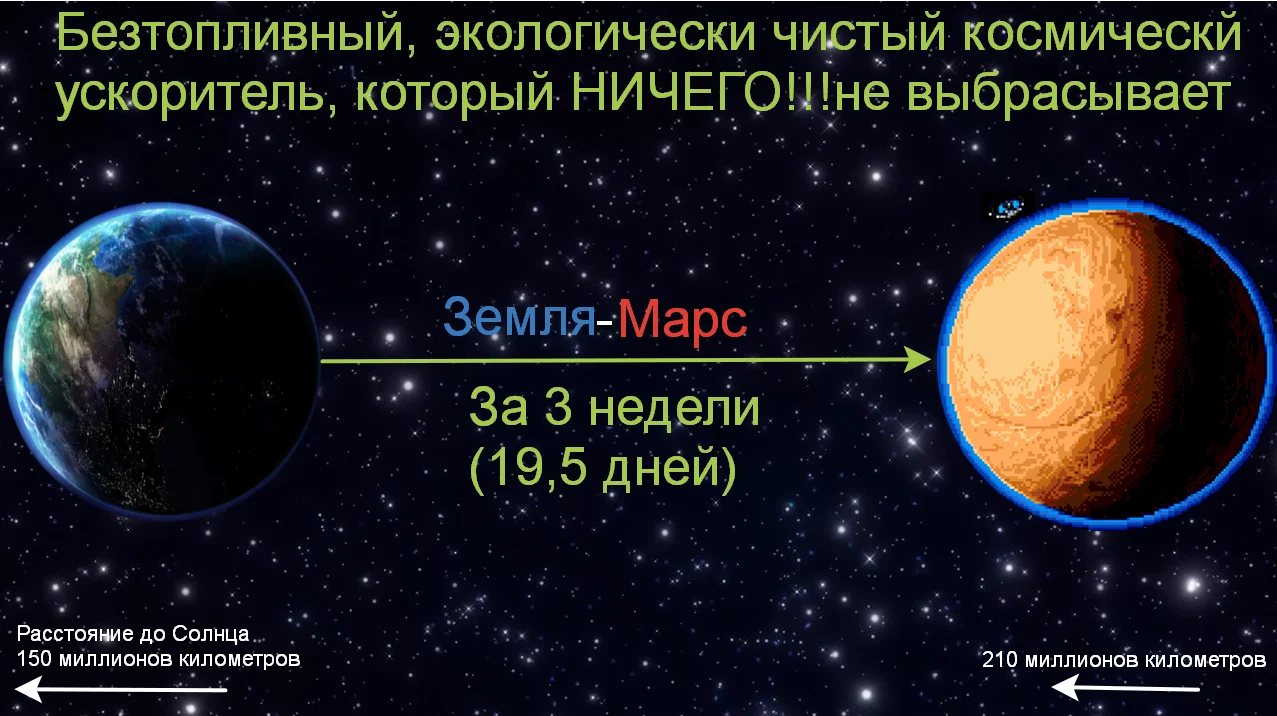 Безтопливный, экологически чистый космическй ускоритель, который НИЧЕГО!!!не выбрасывает

Земля-Марс

За 3 недели
(19,5 дней)

Расстояние до Солнца
150 миллионов километров

210 миллионов километров